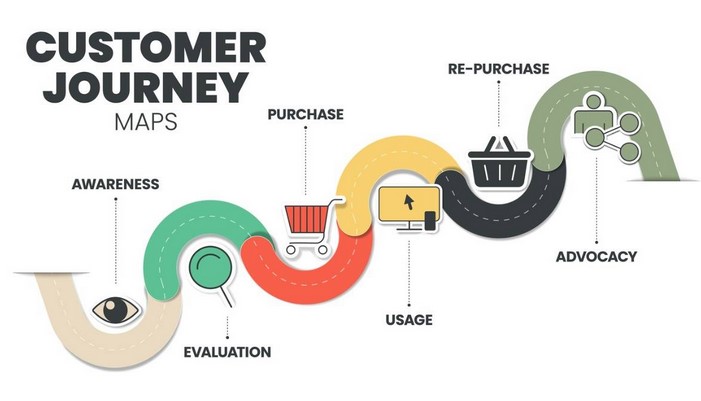 CUSTOMER JOURNEY MAPS

AWARENESS

EVALUATION

PURCHASE

USAGE

RE-PURCHASE

ADVOCACY